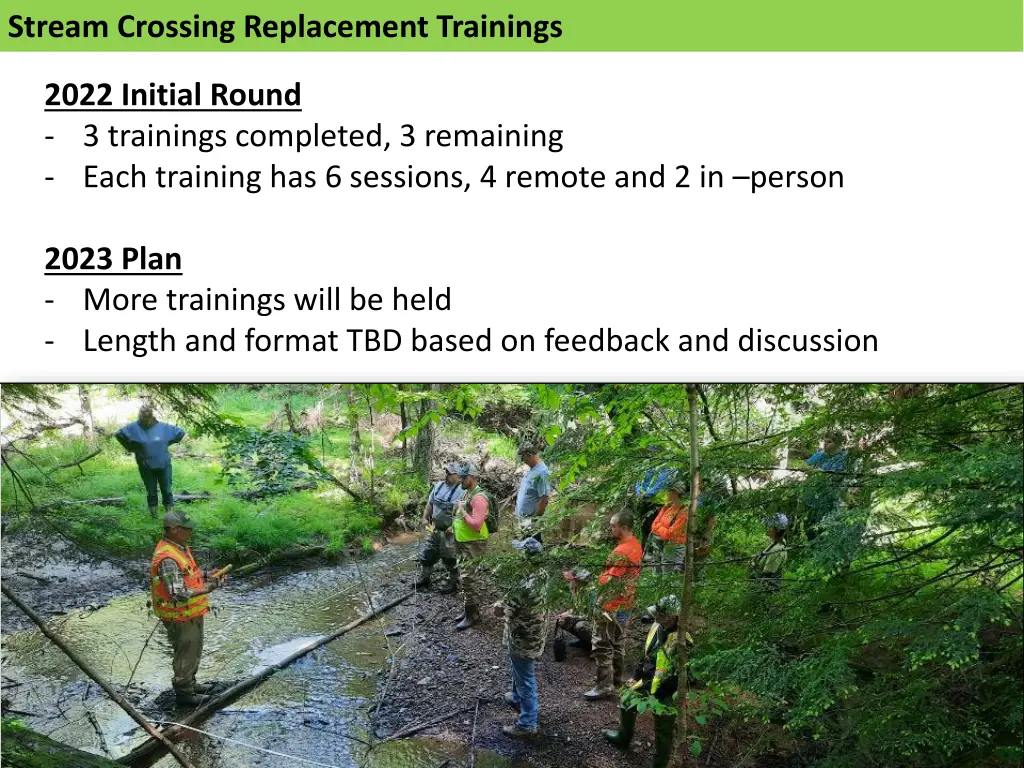 Stream Crossing Replacement Trainings

2022 Initial Round
- 3 trainings completed, 3 remaining
- Each training has 6 sessions, 4 remote and 2 in –person

2023 Plan
- More trainings will be held
- Length and format TBD based on feedback and discussion